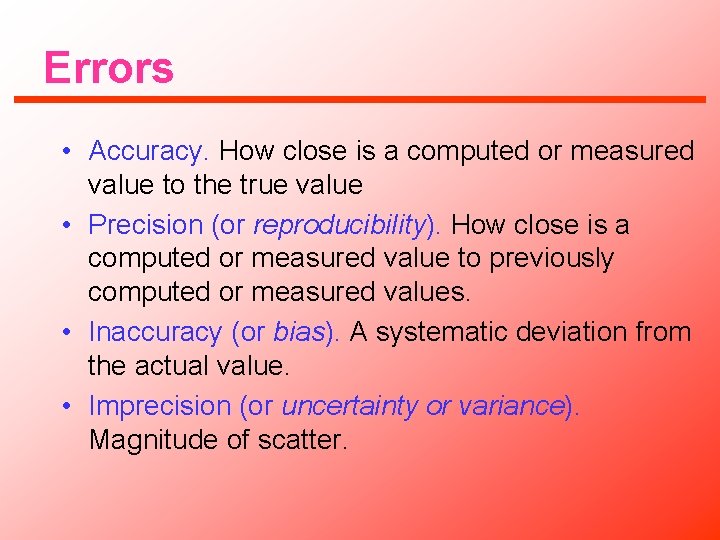 Errors

• Accuracy. How close is a computed or measured value to the true value

• Precision (or reproducibility). How close is a computed or measured value to previously computed or measured values.

• Inaccuracy (or bias). A systematic deviation from the actual value.

• Imprecision (or uncertainty or variance). Magnitude of scatter.